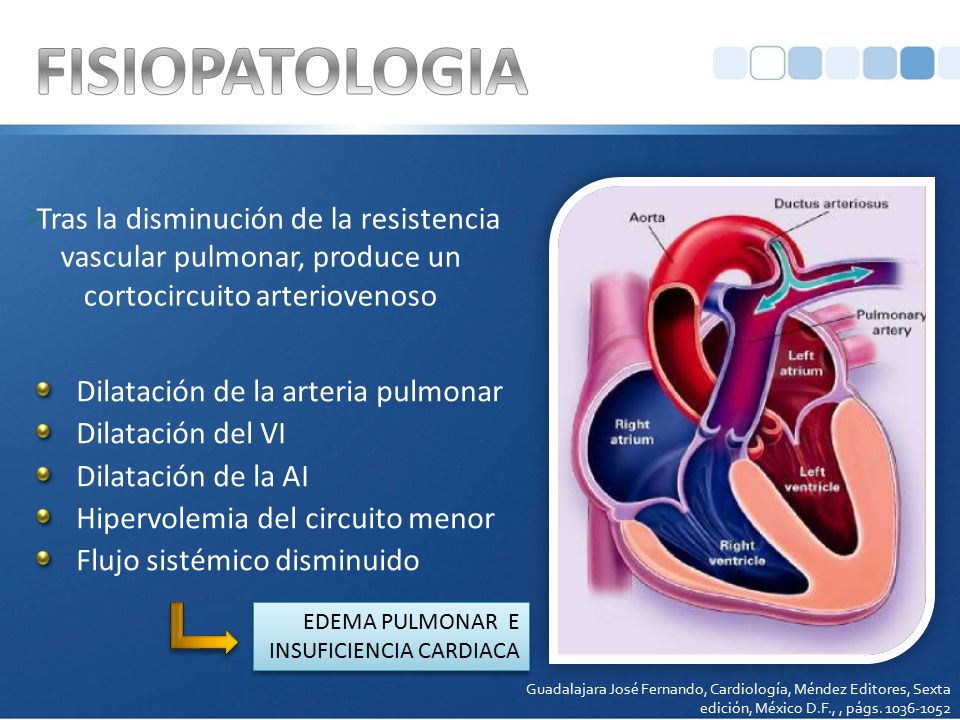 FISIOPATOLOGIA

Tras la disminución de la resistencia vascular pulmonar, produce un cortocircuito arteriovenoso

Dilatación de la arteria pulmonar
Dilatación del VI
Dilatación de la AI
Hipervolemia del circuito menor
Flujo sistémico disminuido

EDEMA PULMONAR E INSUFICIENCIA CARDIACA

Aorta
Ductus arteriosus
Pulmonary artery
Left atrium
Right atrium
Left ventricle
Right ventricle

Guadalajara José Fernando, Cardiología, Méndez Editores, Sexta edición, México D.F., , págs. 1036-1052